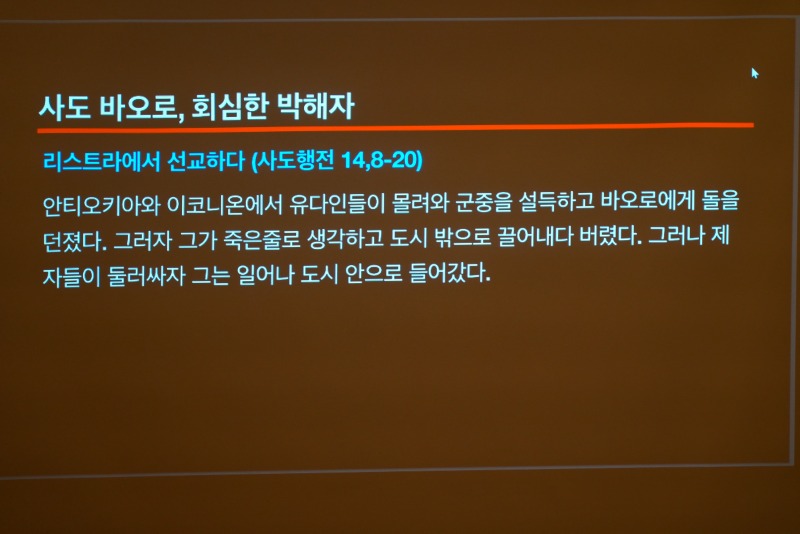 사도 바오로, 회심한 박해자

리스트라에서 선교하다 (사도행전 14,8-20)

안티오키아와 이코니온에서 유다인들이 몰려와 군중을 설득하고 바오로에게 돌을 던졌다. 그러자 그가 죽은줄로 생각하고 도시 밖으로 끌어내다 버렸다. 그러나 제자들이 둘러싸자 그는 일어나 도시 안으로 들어갔다.